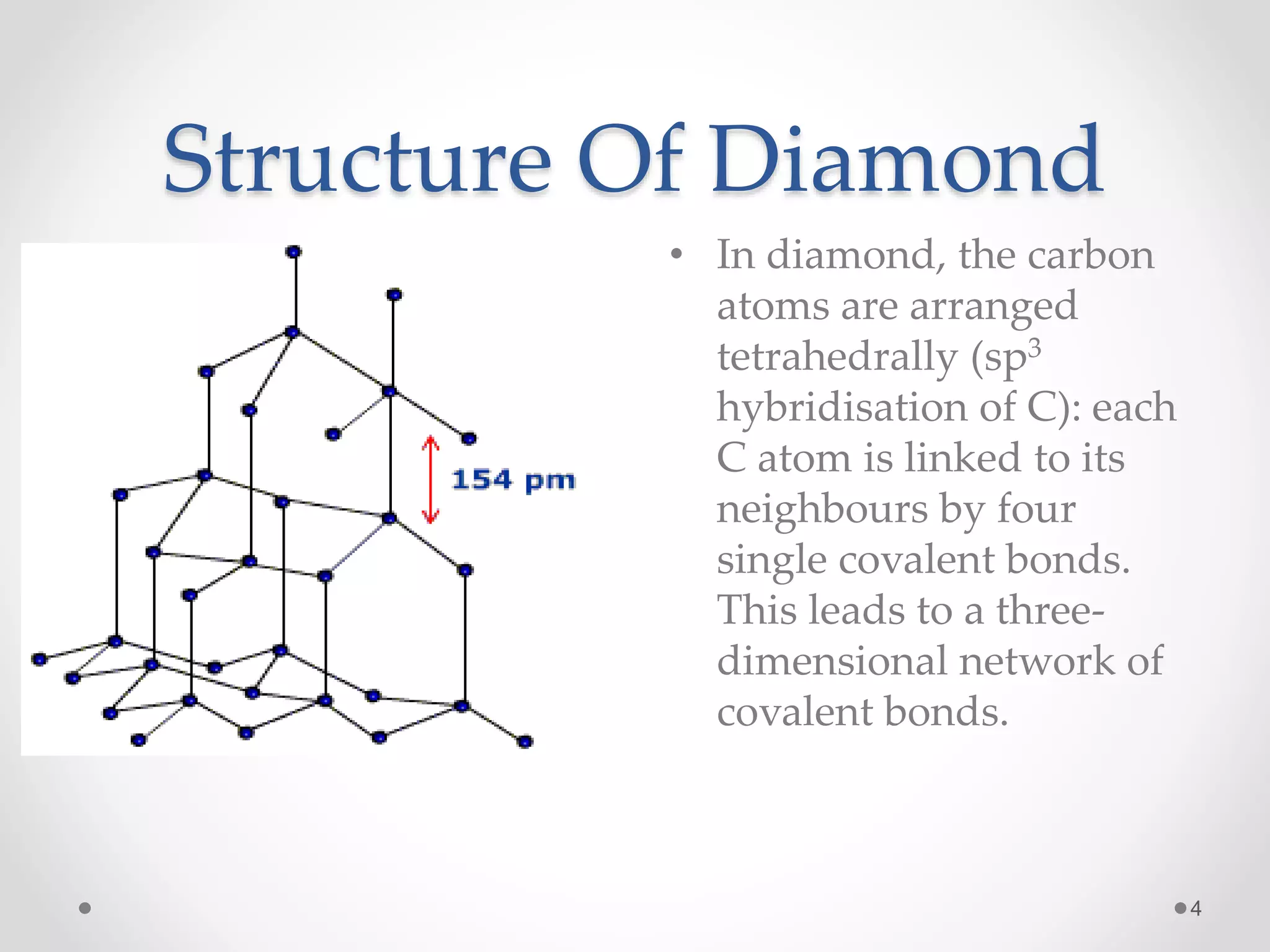 Structure Of Diamond

154 pm

• In diamond, the carbon atoms are arranged tetrahedrally ($sp^3$ hybridisation of C): each C atom is linked to its neighbours by four single covalent bonds. This leads to a three-dimensional network of covalent bonds.

4